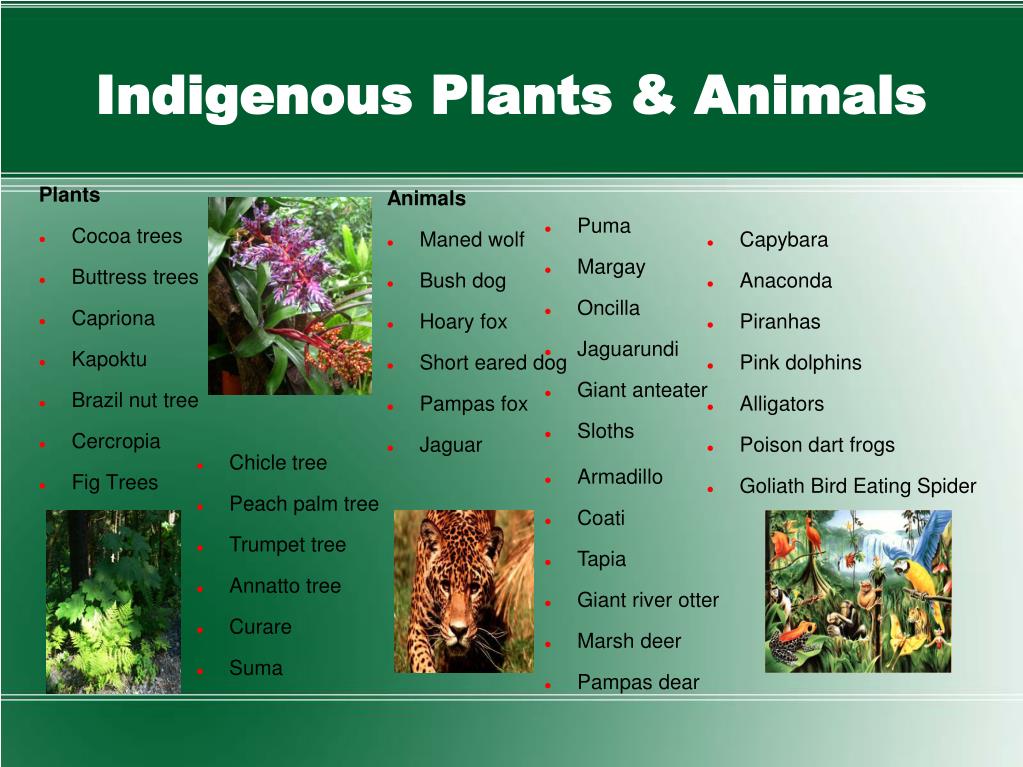 Indigenous Plants & Animals

Plants

• Cocoa trees
• Buttress trees
• Capriona
• Kapoktu
• Brazil nut tree
• Cercropia
• Fig Trees

• Chicle tree
• Peach palm tree
• Trumpet tree
• Annatto tree
• Curare
• Suma

Animals

• Maned wolf
• Bush dog
• Hoary fox
• Short eared dog
• Pampas fox
• Jaguar

• Puma
• Margay
• Oncilla
• Jaguarundi
• Giant anteater
• Sloths
• Armadillo
• Coati
• Tapia
• Giant river otter
• Marsh deer
• Pampas dear

• Capybara
• Anaconda
• Piranhas
• Pink dolphins
• Alligators
• Poison dart frogs
• Goliath Bird Eating Spider